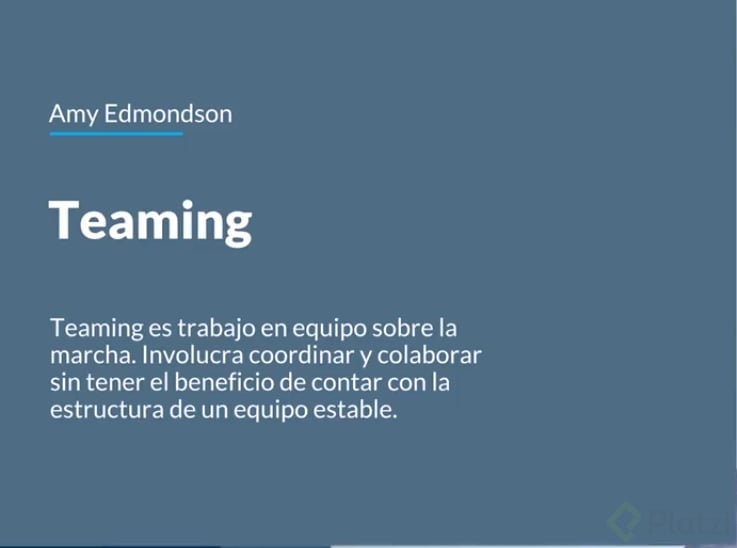 Amy Edmondson

Teaming

Teaming es trabajo en equipo sobre la marcha. Involucra coordinar y colaborar sin tener el beneficio de contar con la estructura de un equipo estable.

Platzi